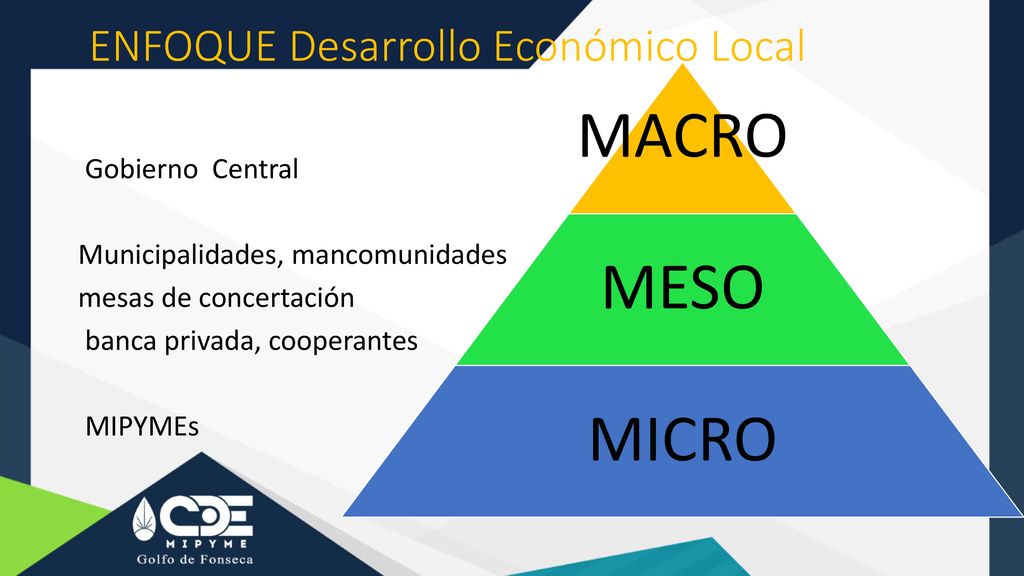 ENFOQUE Desarrollo Económico Local

Gobierno Central

Municipalidades, mancomunidades
mesas de concertación
banca privada, cooperantes

MIPYMEs

MACRO

MESO

MICRO

CDE
MIPYME
Golfo de Fonseca